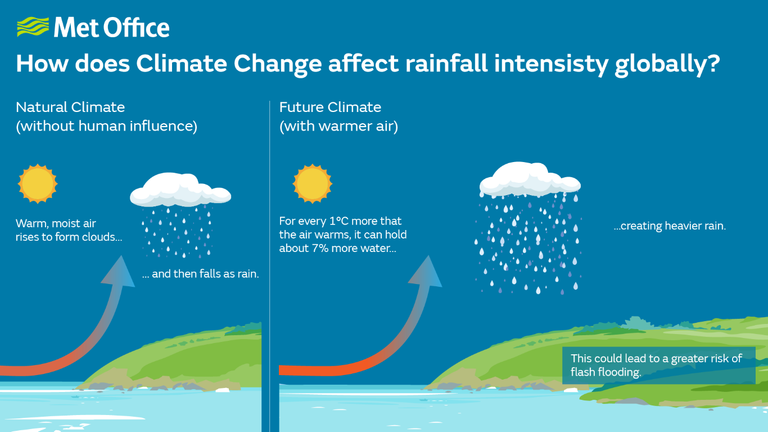 Met Office

How does Climate Change affect rainfall intensisty globally?

Natural Climate
(without human influence)

Warm, moist air rises to form clouds...

... and then falls as rain.

Future Climate
(with warmer air)

For every 1°C more that the air warms, it can hold about 7% more water...

...creating heavier rain.

This could lead to a greater risk of flash flooding.